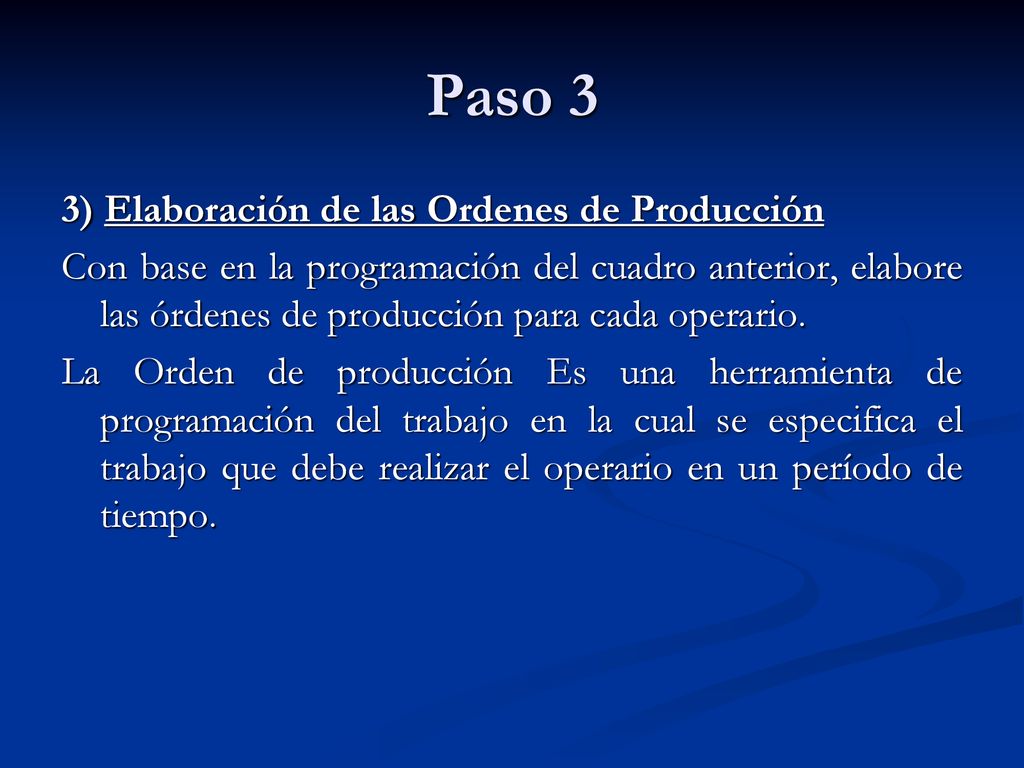 Paso 3

3) Elaboración de las Ordenes de Producción

Con base en la programación del cuadro anterior, elabore las órdenes de producción para cada operario.

La Orden de producción Es una herramienta de programación del trabajo en la cual se especifica el trabajo que debe realizar el operario en un período de tiempo.